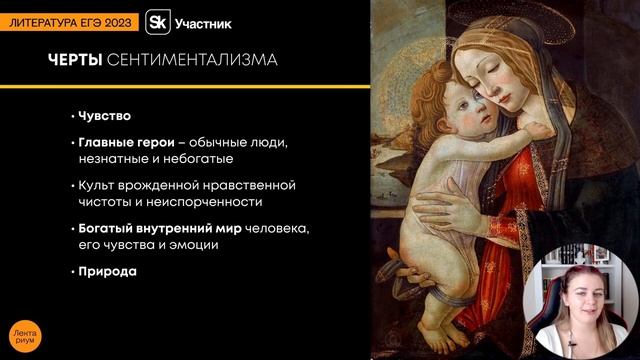 ЛИТЕРАТУРА ЕГЭ 2023

Sk Участник

ЧЕРТЫ СЕНТИМЕНТАЛИЗМА

• Чувство

• Главные герои – обычные люди, незнатные и небогатые

• Культ врожденной нравственной чистоты и неиспорченности

• Богатый внутренний мир человека, его чувства и эмоции

• Природа

Лента риум